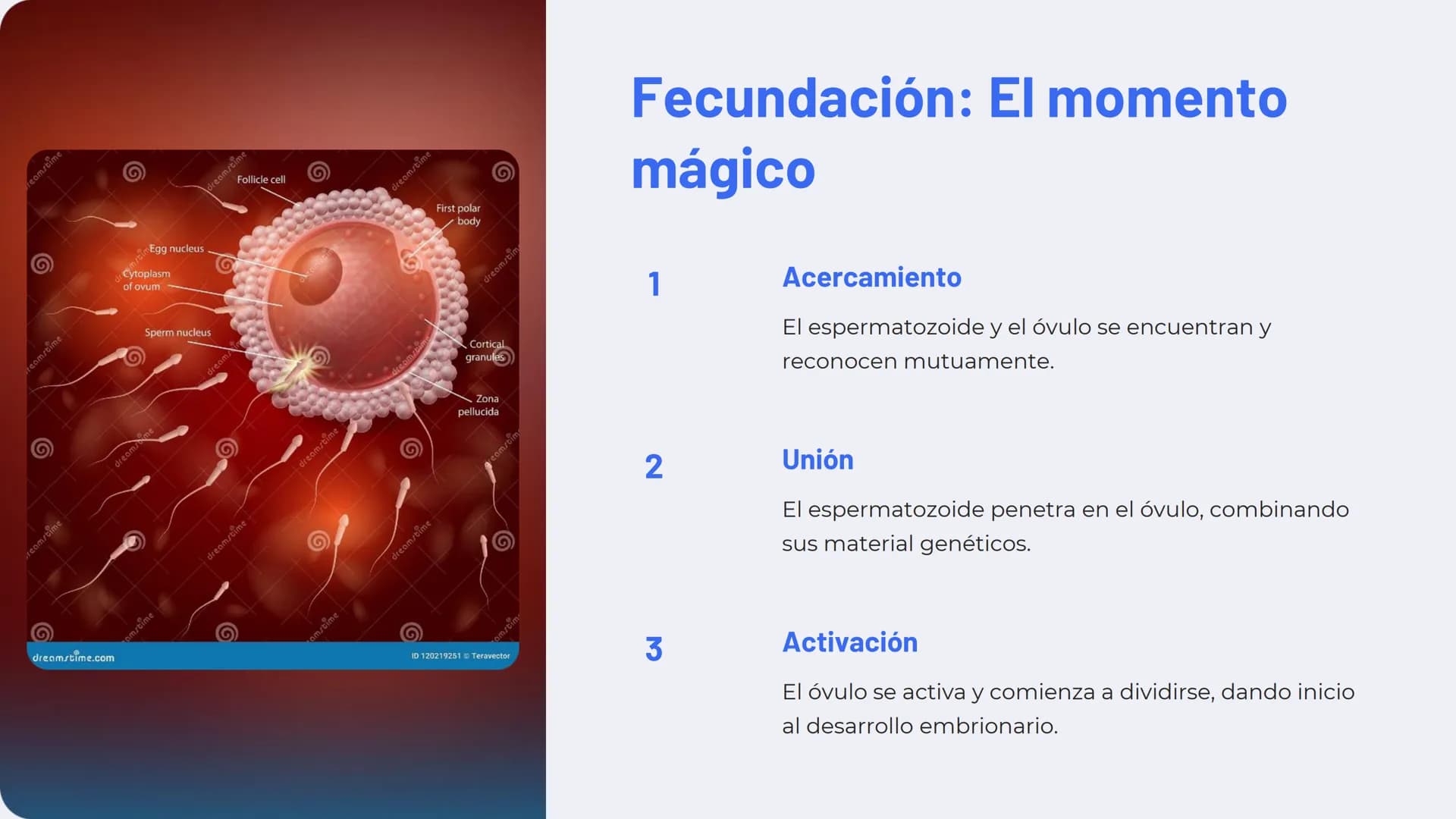 Follicle cell

First polar body

Egg nucleus

Cytoplasm of ovum

Sperm nucleus

Cortical granules

Zona pellucida

dreamstime.com

ID 120219251 © Teravector

Fecundación: El momento mágico

1

Acercamiento

El espermatozoide y el óvulo se encuentran y reconocen mutuamente.

2

Unión

El espermatozoide penetra en el óvulo, combinando sus material genéticos.

3

Activación

El óvulo se activa y comienza a dividirse, dando inicio al desarrollo embrionario.